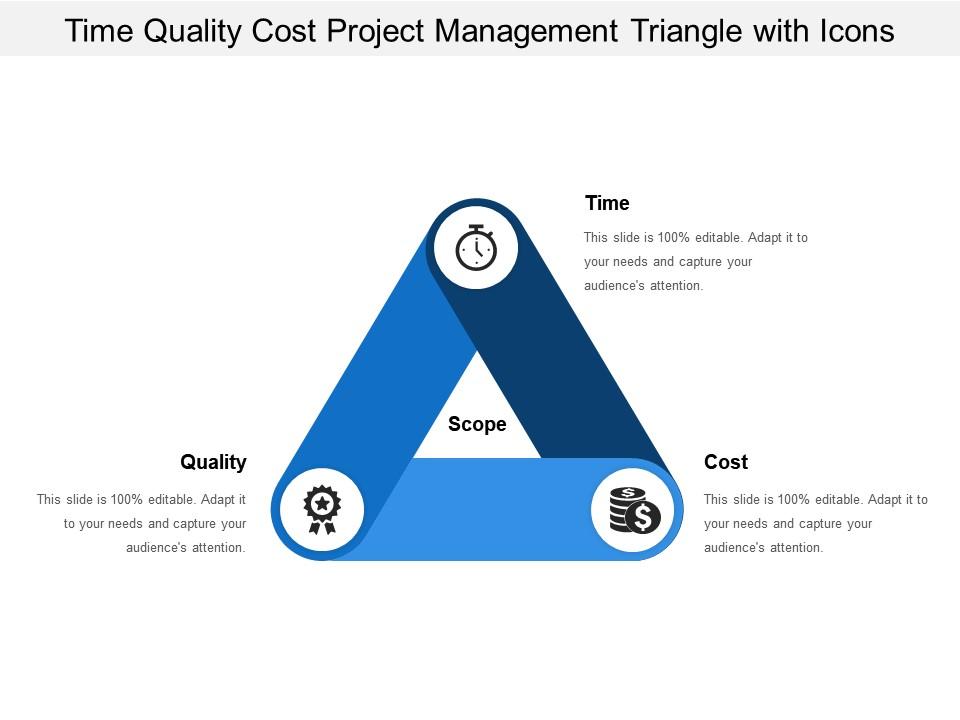 Time Quality Cost Project Management Triangle with Icons

Time

This slide is 100% editable. Adapt it to your needs and capture your audience's attention.

Scope

Quality

This slide is 100% editable. Adapt it to your needs and capture your audience's attention.

Cost

This slide is 100% editable. Adapt it to your needs and capture your audience's attention.